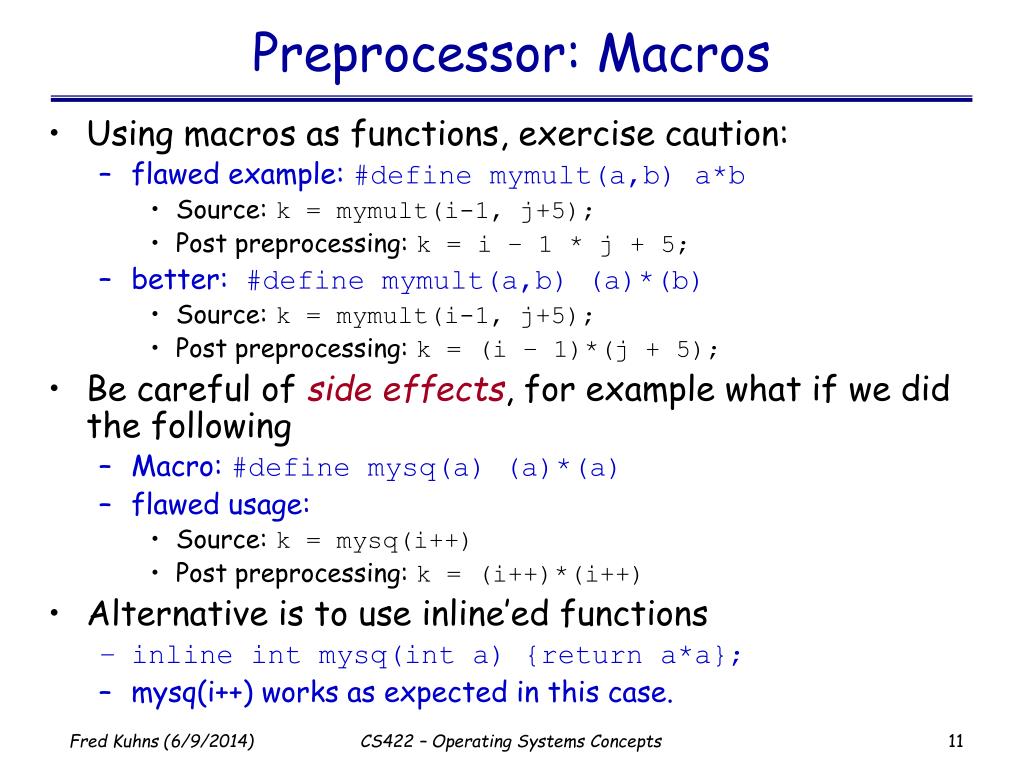 Preprocessor: Macros

• Using macros as functions, exercise caution:
  – flawed example: #define mymult(a,b) a*b
    • Source: k = mymult(i-1, j+5);
    • Post preprocessing: k = i – 1 * j + 5;
  – better: #define mymult(a,b) (a)*(b)
    • Source: k = mymult(i-1, j+5);
    • Post preprocessing: k = (i – 1)*(j + 5);
• Be careful of side effects, for example what if we did the following
  – Macro: #define mysq(a) (a)*(a)
  – flawed usage:
    • Source: k = mysq(i++)
    • Post preprocessing: k = (i++)*(i++)
• Alternative is to use inline'ed functions
  – inline int mysq(int a) {return a*a};
  – mysq(i++) works as expected in this case.

Fred Kuhns (6/9/2014)
CS422 – Operating Systems Concepts
11